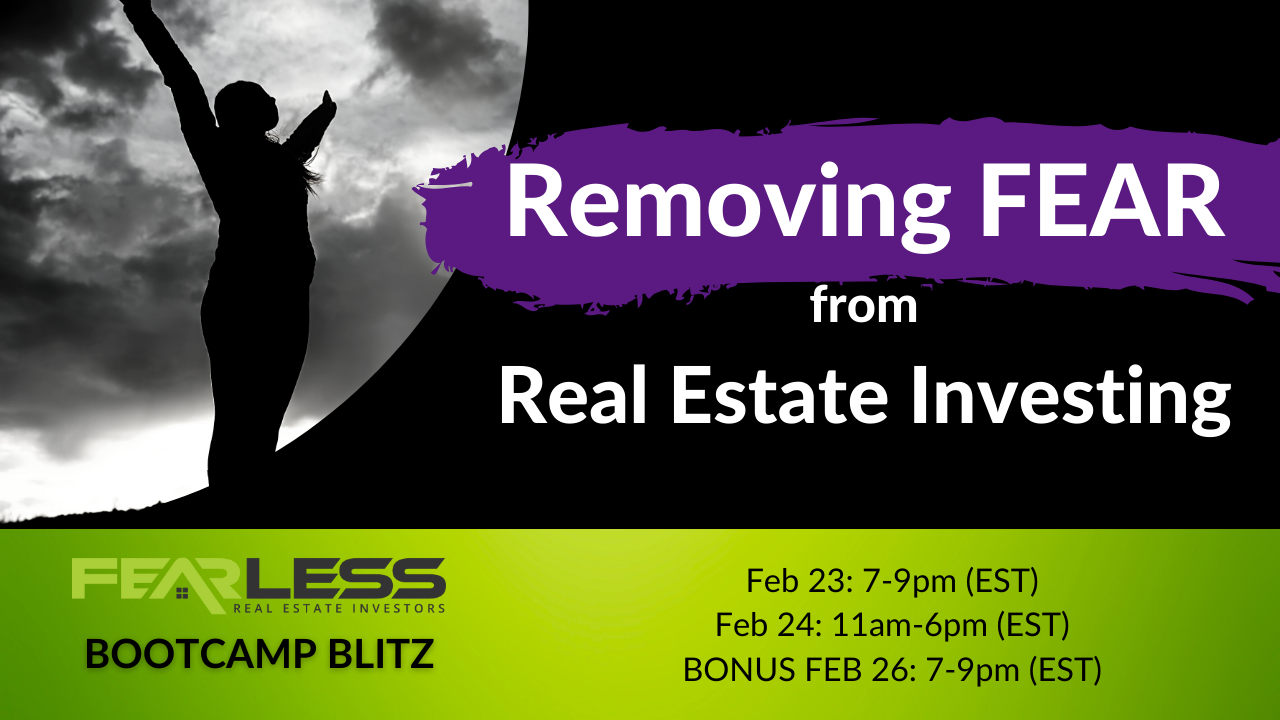 Removing FEAR
from
Real Estate Investing

FEARLESS
REAL ESTATE INVESTORS
BOOTCAMP BLITZ

Feb 23: 7-9pm (EST)
Feb 24: 11am-6pm (EST)
BONUS FEB 26: 7-9pm (EST)